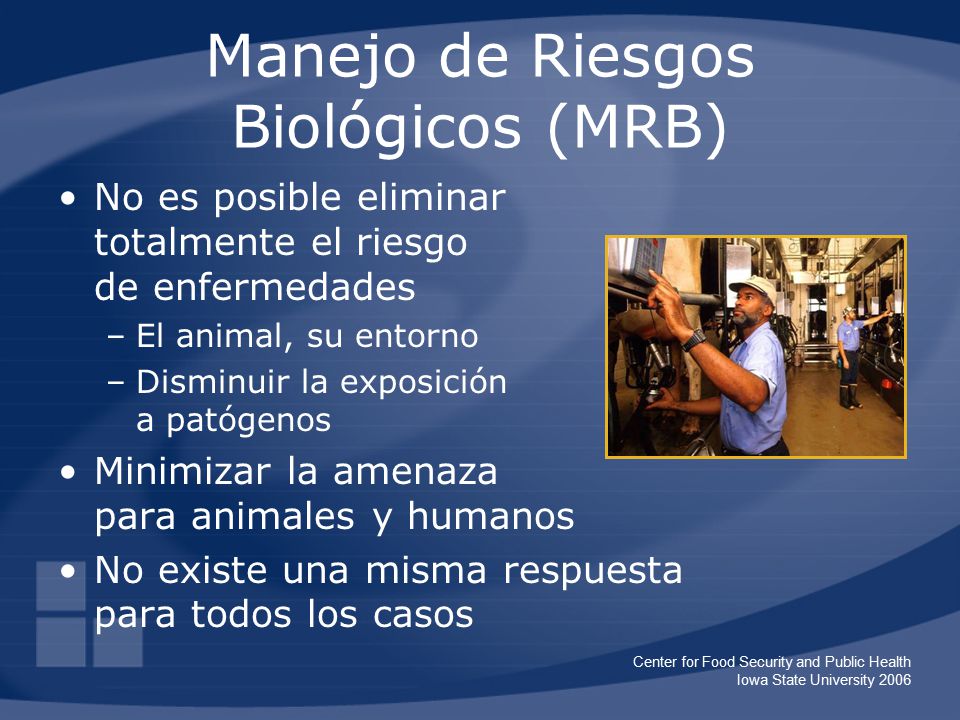 Manejo de Riesgos Biológicos (MRB)

• No es posible eliminar totalmente el riesgo de enfermedades
– El animal, su entorno
– Disminuir la exposición a patógenos
• Minimizar la amenaza para animales y humanos
• No existe una misma respuesta para todos los casos

Center for Food Security and Public Health
Iowa State University 2006